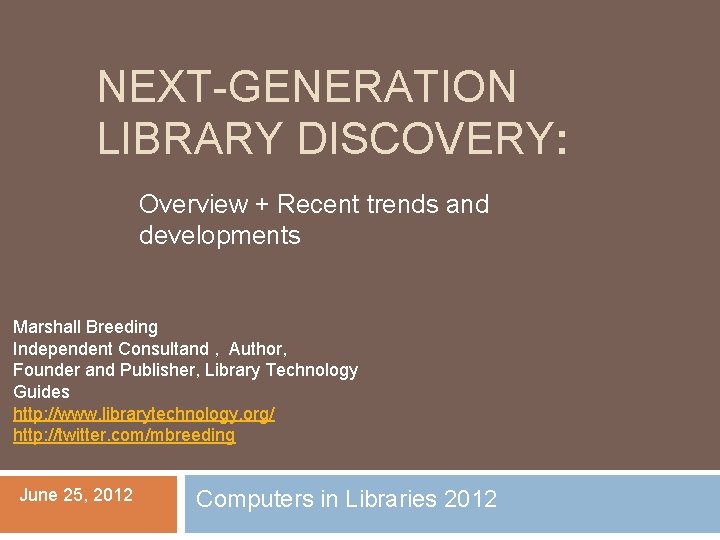 NEXT-GENERATION LIBRARY DISCOVERY:

Overview + Recent trends and developments

Marshall Breeding
Independent Consultand , Author,
Founder and Publisher, Library Technology Guides
http://www.librarytechnology.org/
http://twitter.com/mbreeding

June 25, 2012

Computers in Libraries 2012